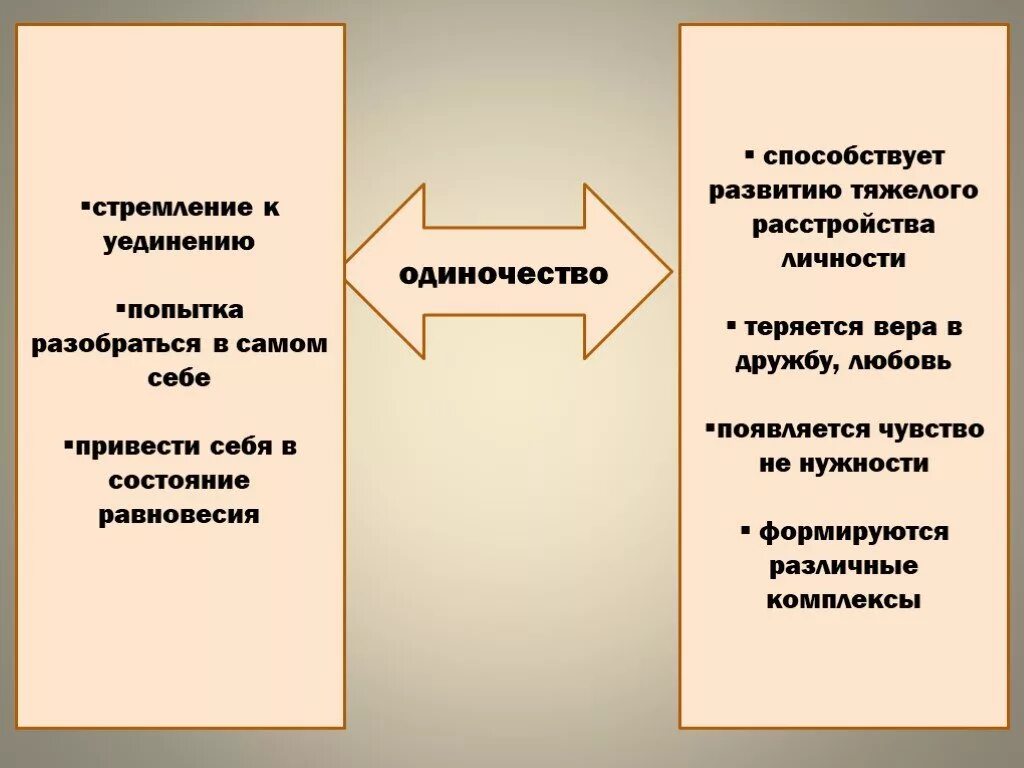 ▪стремление к уединению

▪попытка разобраться в самом себе

▪привести себя в состояние равновесия

одиночество

▪ способствует развитию тяжелого расстройства личности

▪ теряется вера в дружбу, любовь

▪появляется чувство не нужности

▪ формируются различные комплексы